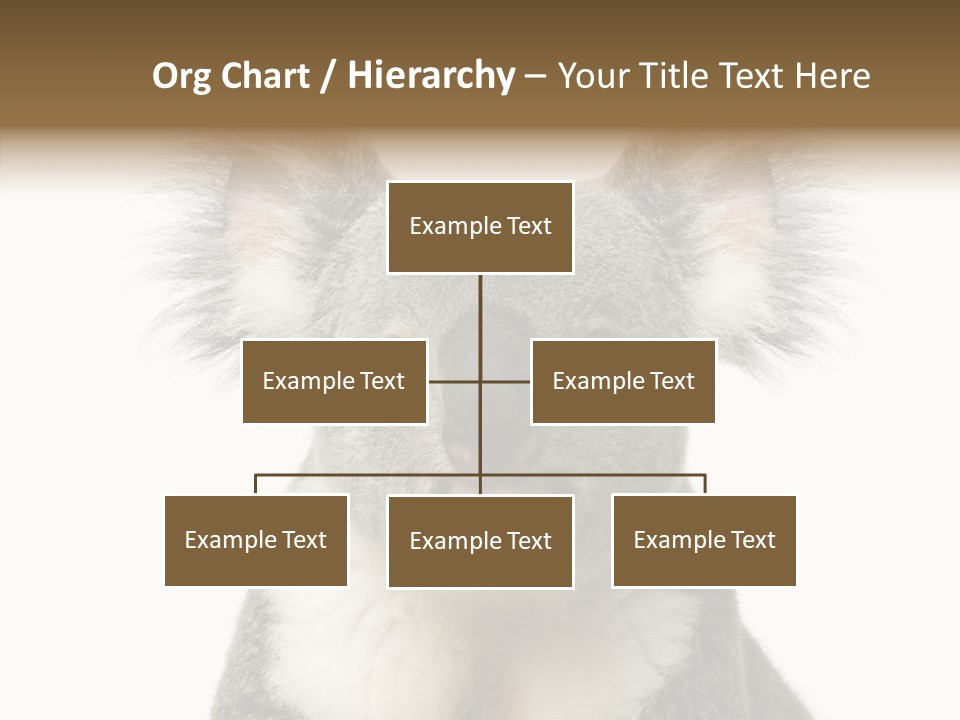 Org Chart / Hierarchy – Your Title Text Here

Example Text

Example Text

Example Text

Example Text

Example Text

Example Text